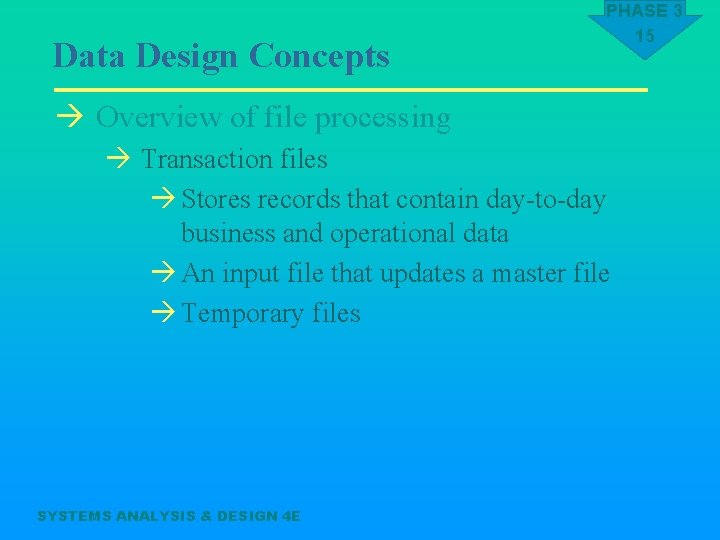 PHASE 3
15

Data Design Concepts

→ Overview of file processing

→ Transaction files

→ Stores records that contain day-to-day business and operational data

→ An input file that updates a master file

→ Temporary files

SYSTEMS ANALYSIS & DESIGN 4E